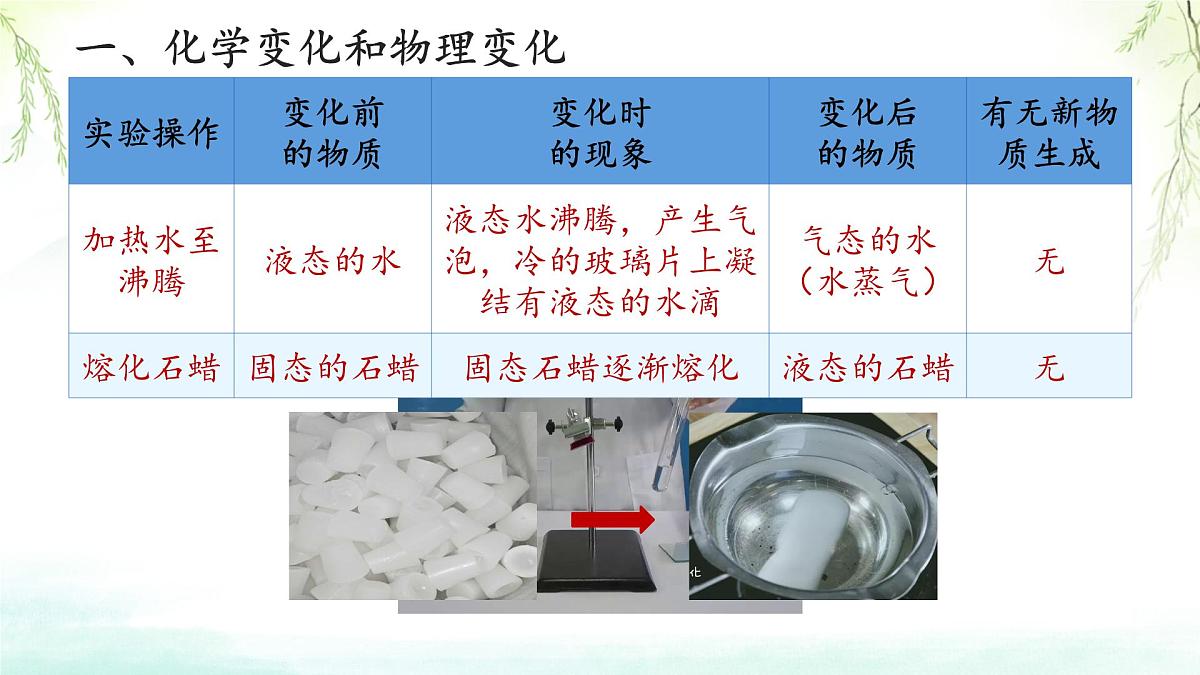 一、化学变化和物理变化

| 实验操作 | 变化前的物质 | 变化时的现象 | 变化后的物质 | 有无新物质生成 |
|---|---|---|---|---|
| 加热水至沸腾 | 液态的水 | 液态水沸腾，产生气泡，冷的玻璃片上凝结有液态的水滴 | 气态的水（水蒸气） | 无 |
| 熔化石蜡 | 固态的石蜡 | 固态石蜡逐渐熔化 | 液态的石蜡 | 无 |

化